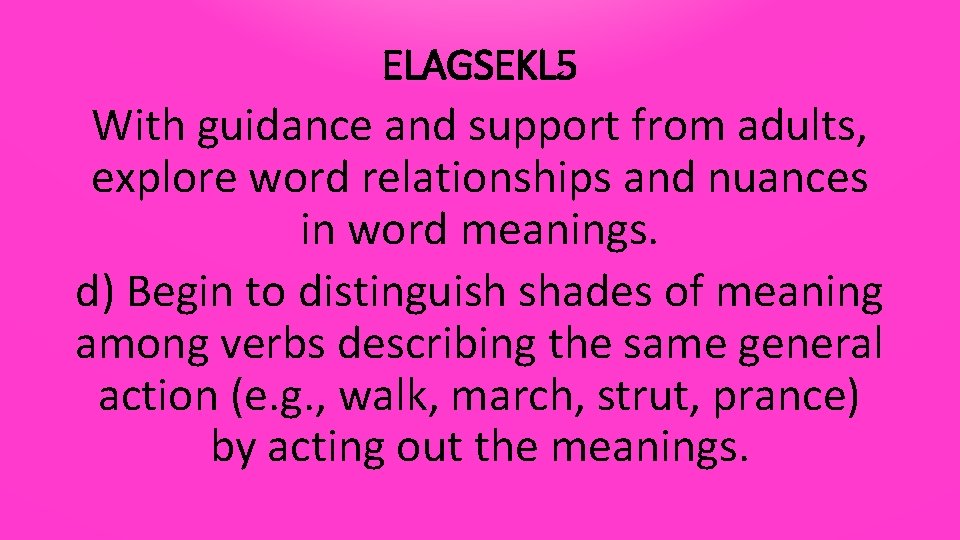 ELAGSEKL5
With guidance and support from adults, explore word relationships and nuances in word meanings.
d) Begin to distinguish shades of meaning among verbs describing the same general action (e.g., walk, march, strut, prance) by acting out the meanings.